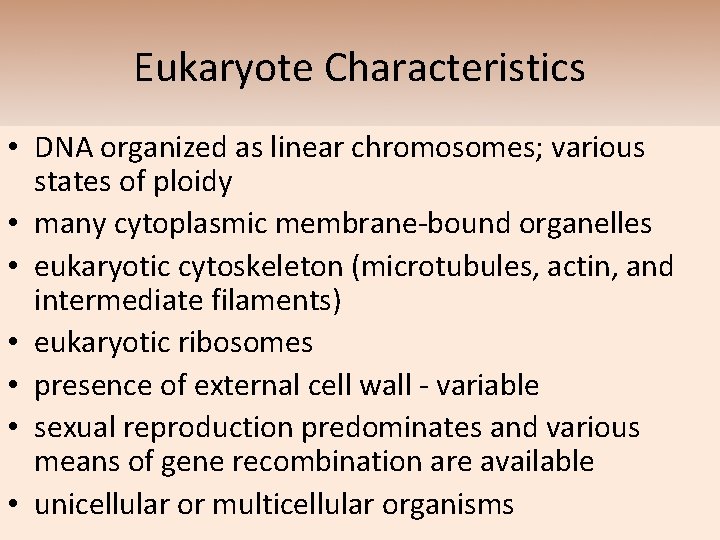 Eukaryote Characteristics

• DNA organized as linear chromosomes; various states of ploidy
• many cytoplasmic membrane-bound organelles
• eukaryotic cytoskeleton (microtubules, actin, and intermediate filaments)
• eukaryotic ribosomes
• presence of external cell wall - variable
• sexual reproduction predominates and various means of gene recombination are available
• unicellular or multicellular organisms